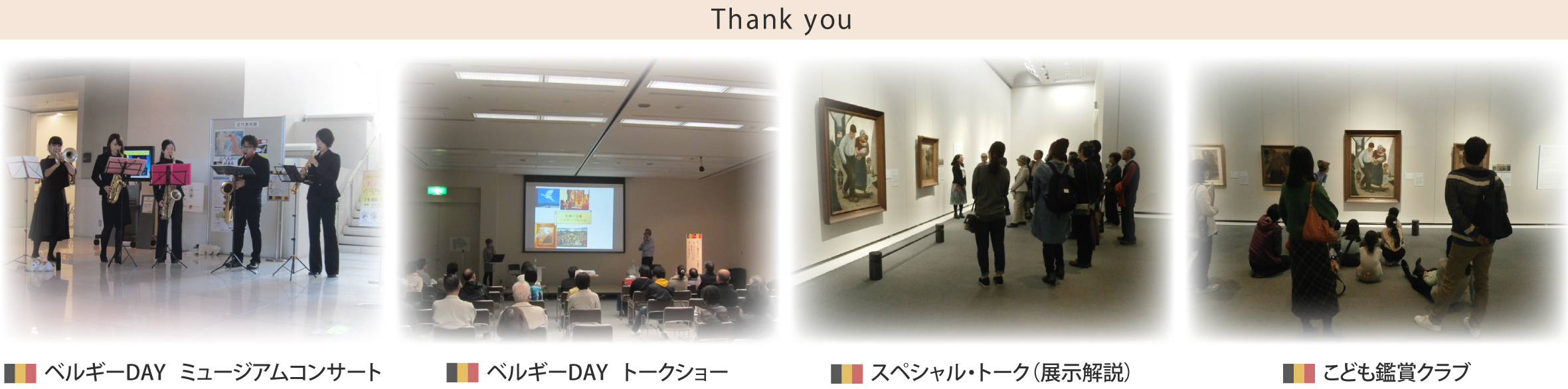 Thank you

ベルギーDAY ミュージアムコンサート

ベルギーDAY トークショー

スペシャル・トーク（展示解説）

こども鑑賞クラブ